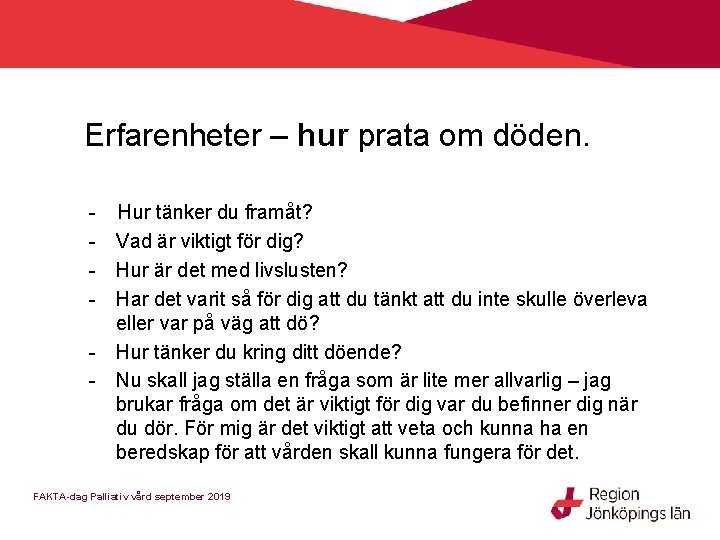 Erfarenheter – hur prata om döden.

- Hur tänker du framåt?
- Vad är viktigt för dig?
- Hur är det med livslusten?
- Har det varit så för dig att du tänkt att du inte skulle överleva eller var på väg att dö?
- Hur tänker du kring ditt döende?
- Nu skall jag ställa en fråga som är lite mer allvarlig – jag brukar fråga om det är viktigt för dig var du befinner dig när du dör. För mig är det viktigt att veta och kunna ha en beredskap för att vården skall kunna fungera för det.

FAKTA-dag Palliativ vård september 2019

Region Jönköpings län